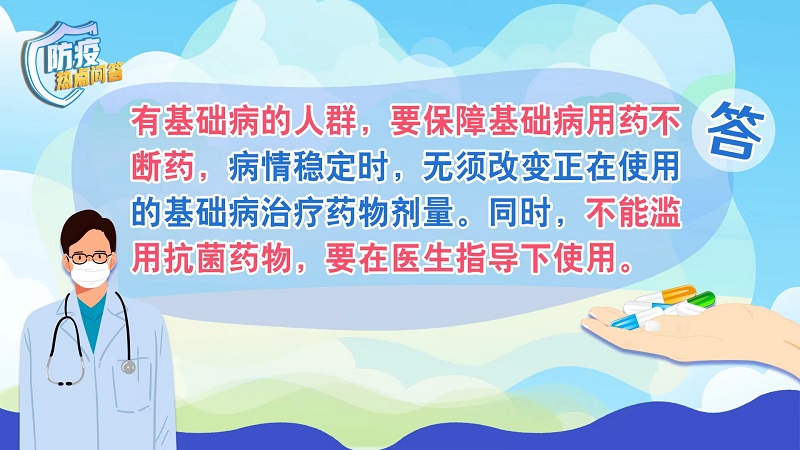 防疫
热点问答

答

有基础病的人群，要保障基础病用药不断药，病情稳定时，无须改变正在使用的基础病治疗药物剂量。同时，不能滥用抗菌药物，要在医生指导下使用。